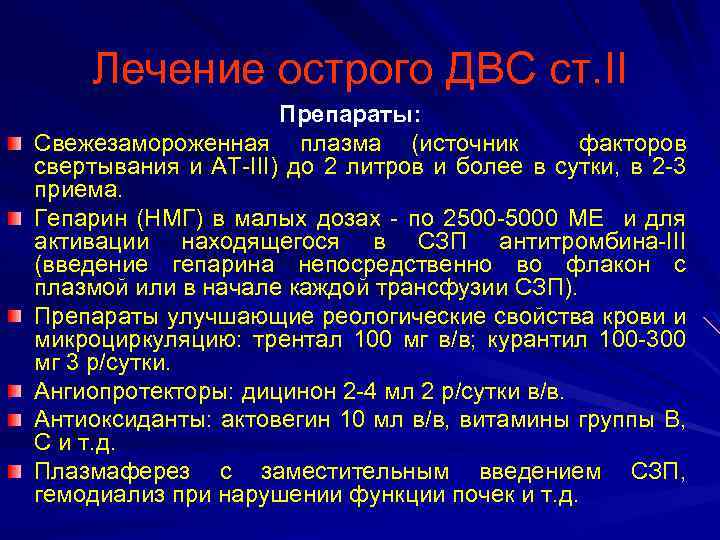 Лечение острого ДВС ст.II

Препараты:

Свежезамороженная плазма (источник факторов свертывания и АТ-III) до 2 литров и более в сутки, в 2-3 приема.

Гепарин (НМГ) в малых дозах - по 2500-5000 МЕ и для активации находящегося в СЗП антитромбина-III (введение гепарина непосредственно во флакон с плазмой или в начале каждой трансфузии СЗП).

Препараты улучшающие реологические свойства крови и микроциркуляцию: трентал 100 мг в/в; курантил 100-300 мг 3 р/сутки.

Ангиопротекторы: дицинон 2-4 мл 2 р/сутки в/в.

Антиоксиданты: актовегин 10 мл в/в, витамины группы В, С и т.д.

Плазмаферез с заместительным введением СЗП, гемодиализ при нарушении функции почек и т.д.